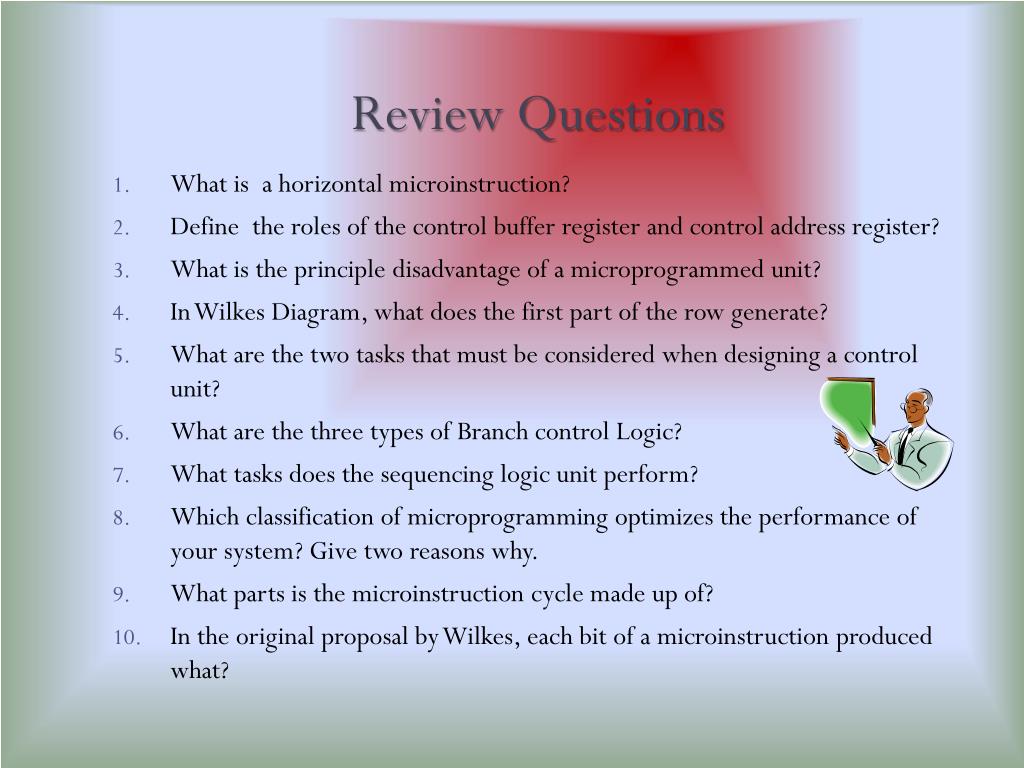 Review Questions

1. What is a horizontal microinstruction?
2. Define the roles of the control buffer register and control address register?
3. What is the principle disadvantage of a microprogrammed unit?
4. In Wilkes Diagram, what does the first part of the row generate?
5. What are the two tasks that must be considered when designing a control unit?
6. What are the three types of Branch control Logic?
7. What tasks does the sequencing logic unit perform?
8. Which classification of microprogramming optimizes the performance of your system? Give two reasons why.
9. What parts is the microinstruction cycle made up of?
10. In the original proposal by Wilkes, each bit of a microinstruction produced what?